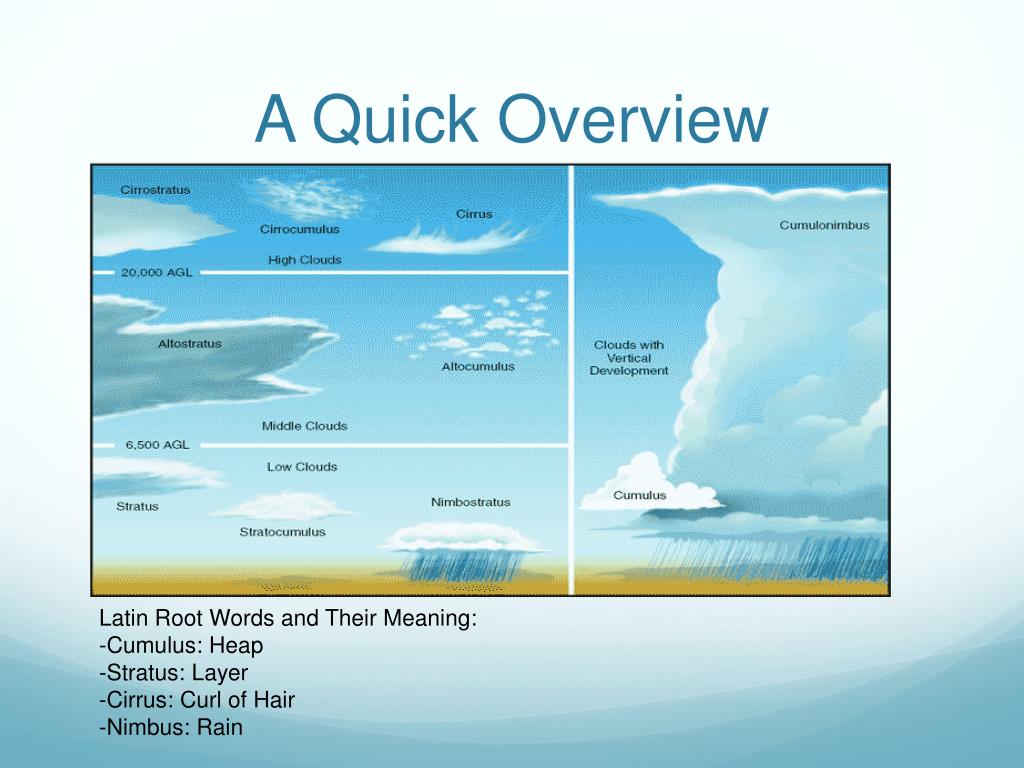 A Quick Overview

Cirrostratus
Cirrocumulus
Cirrus
High Clouds
20,000 AGL
Altostratus
Altocumulus
Middle Clouds
6,500 AGL
Low Clouds
Stratus
Stratocumulus
Nimbostratus
Cumulonimbus
Clouds with Vertical Development
Cumulus

Latin Root Words and Their Meaning:
-Cumulus: Heap
-Stratus: Layer
-Cirrus: Curl of Hair
-Nimbus: Rain